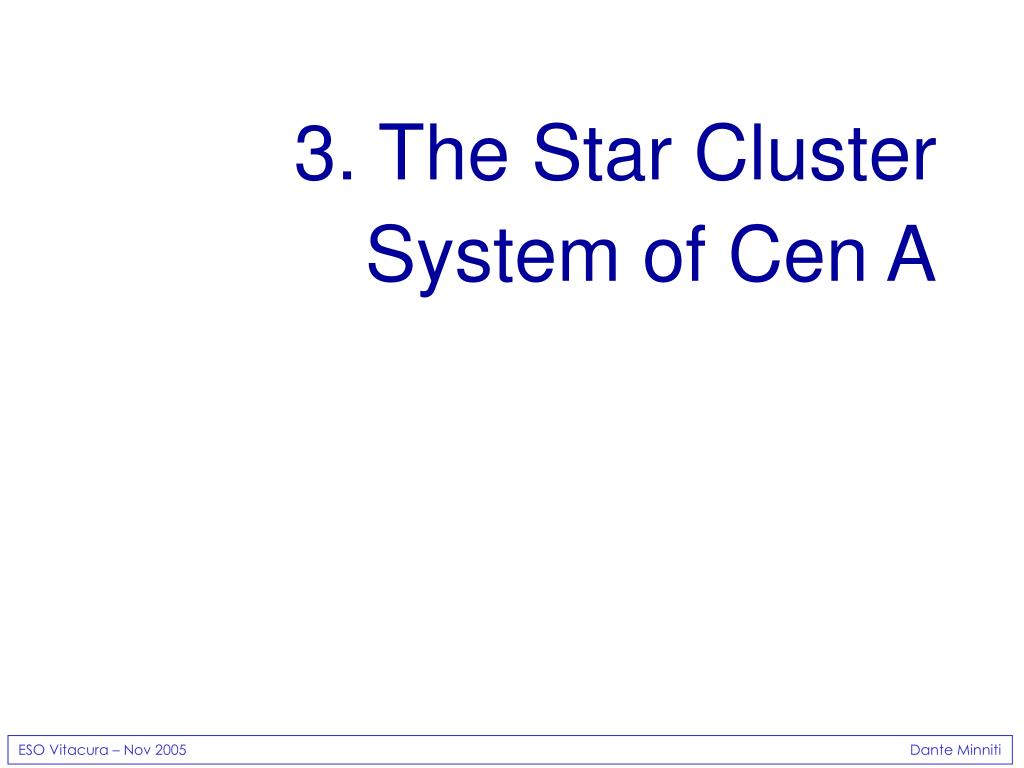 3. The Star Cluster System of Cen A

ESO Vitacura – Nov 2005

Dante Minniti